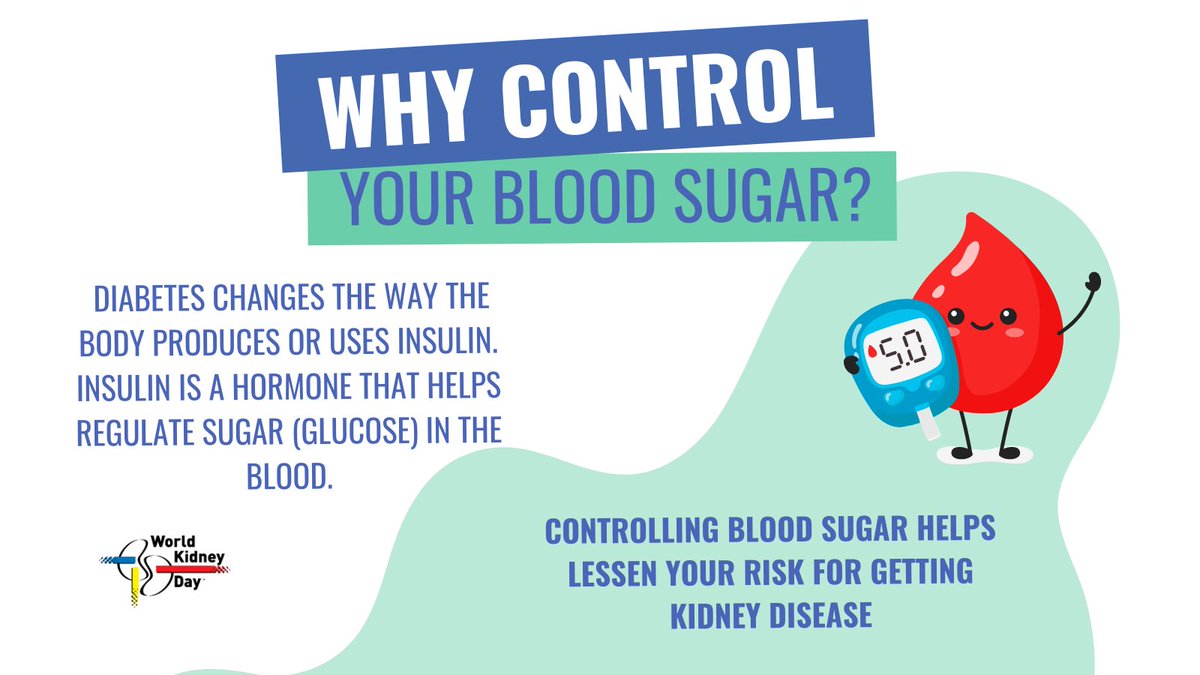 WHY CONTROL
YOUR BLOOD SUGAR?

DIABETES CHANGES THE WAY THE BODY PRODUCES OR USES INSULIN. INSULIN IS A HORMONE THAT HELPS REGULATE SUGAR (GLUCOSE) IN THE BLOOD.

5.0

World Kidney Day

CONTROLLING BLOOD SUGAR HELPS LESSEN YOUR RISK FOR GETTING KIDNEY DISEASE